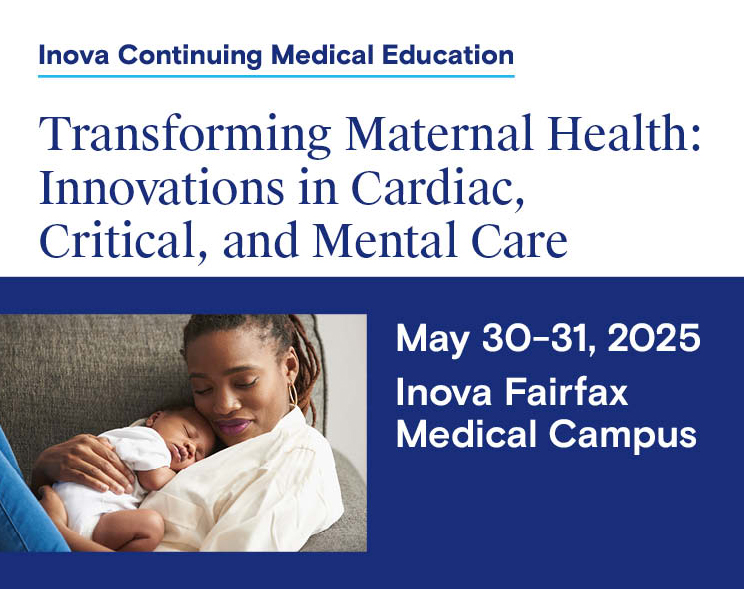 Inova Continuing Medical Education

Transforming Maternal Health: Innovations in Cardiac, Critical, and Mental Care

May 30-31, 2025

Inova Fairfax Medical Campus